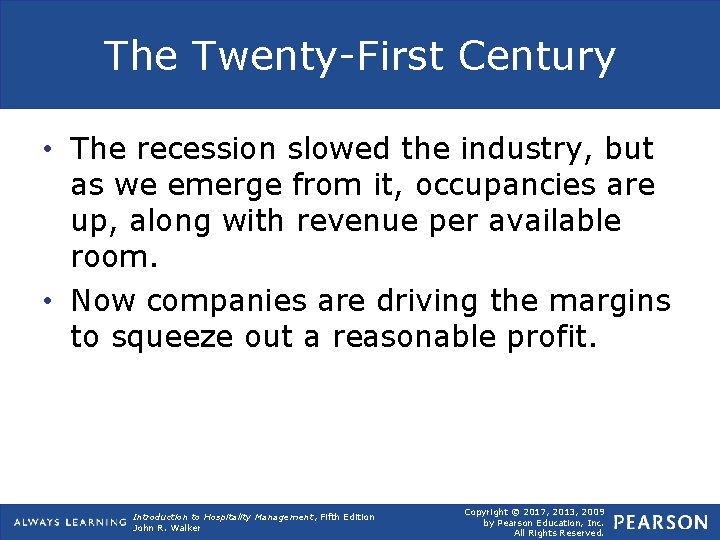 The Twenty-First Century

• The recession slowed the industry, but as we emerge from it, occupancies are up, along with revenue per available room.

• Now companies are driving the margins to squeeze out a reasonable profit.

ALWAYS LEARNING

Introduction to Hospitality Management, Fifth Edition
John R. Walker

Copyright © 2017, 2013, 2009 by Pearson Education, Inc. All Rights Reserved.

PEARSON